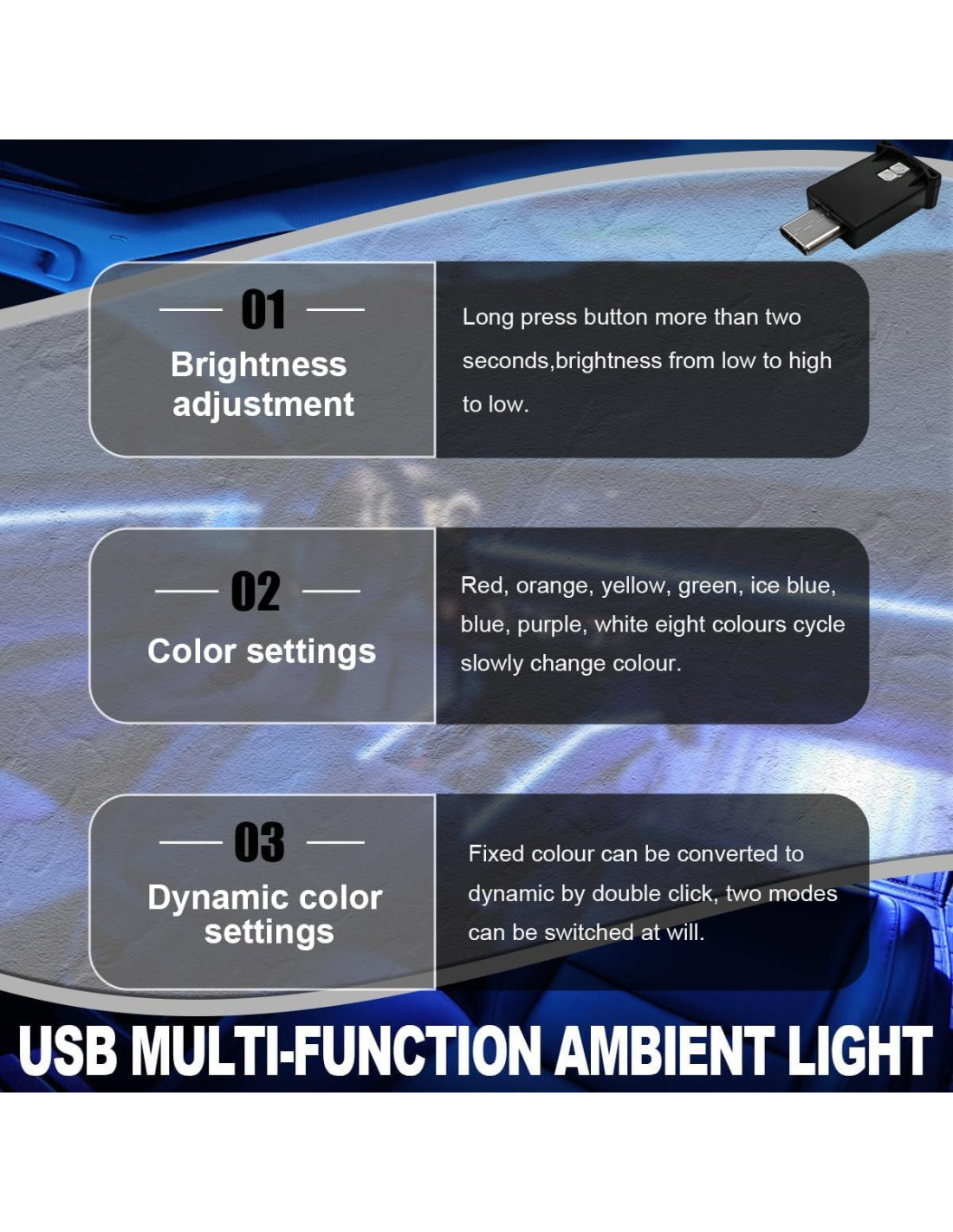 01

Brightness adjustment

Long press button more than two seconds,brightness from low to high to low.

02

Color settings

Red, orange, yellow, green, ice blue, blue, purple, white eight colours cycle slowly change colour.

03

Dynamic color settings

Fixed colour can be converted to dynamic by double click, two modes can be switched at will.

USB MULTI-FUNCTION AMBIENT LIGHT